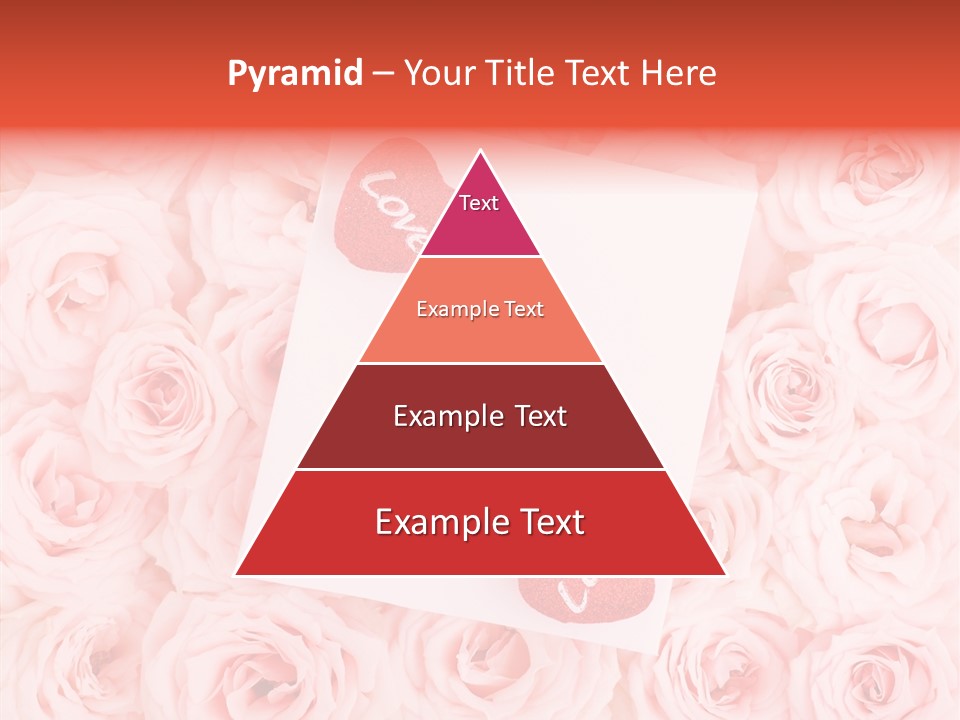 Pyramid – Your Title Text Here

Love

Text

Example Text

Example Text

Example Text